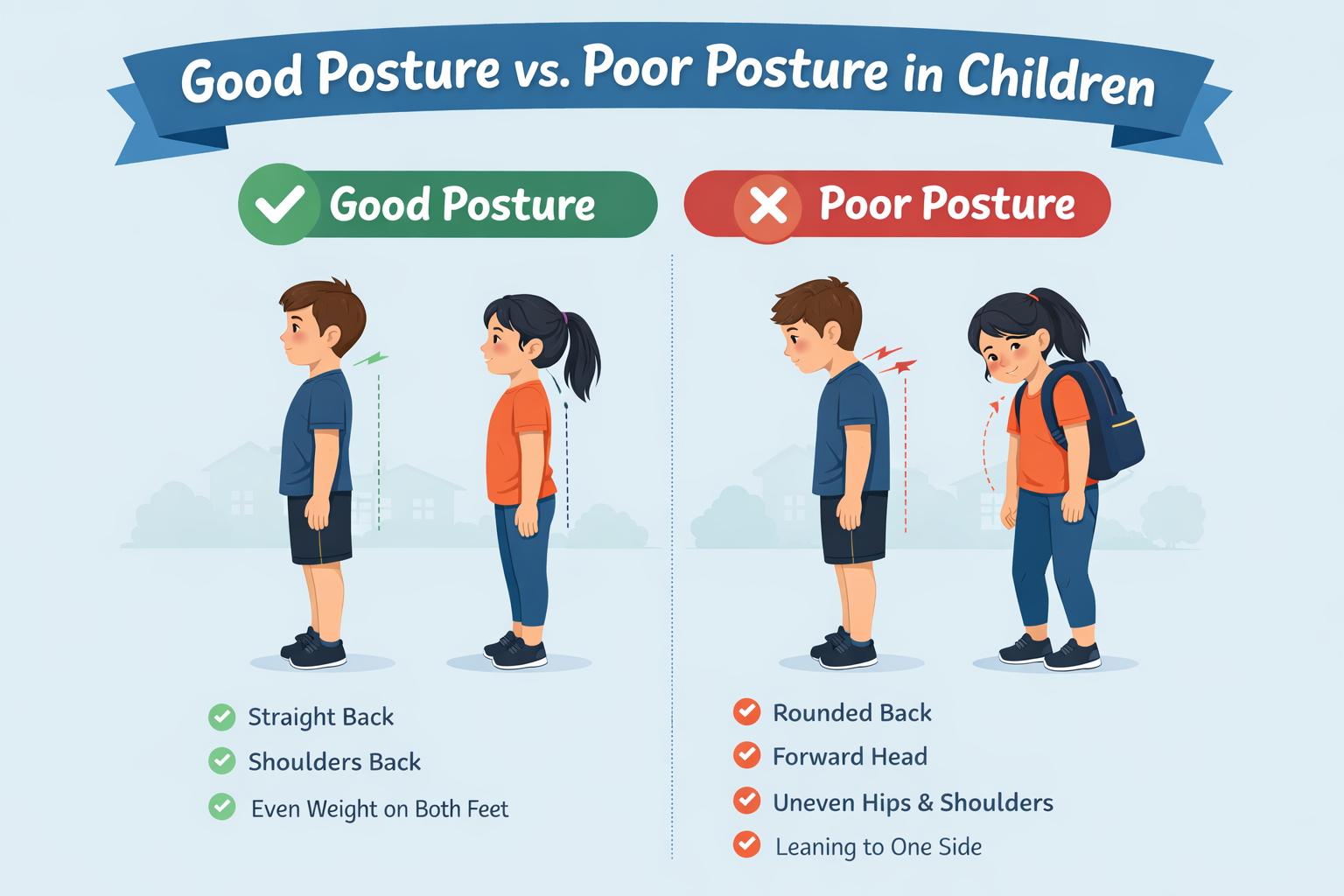 Good Posture vs. Poor Posture in Children

Good Posture

Poor Posture

Straight Back
Shoulders Back
Even Weight on Both Feet

Rounded Back
Forward Head
Uneven Hips & Shoulders
Leaning to One Side